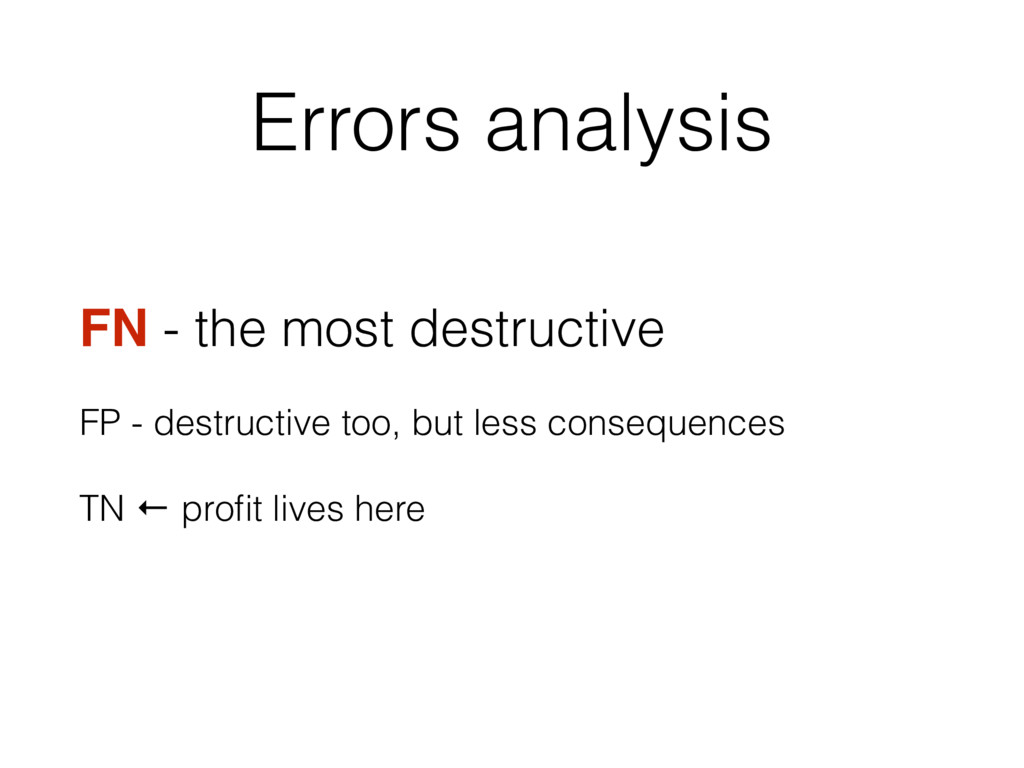 Errors analysis

FN - the most destructive

FP - destructive too, but less consequences

TN ← profit lives here